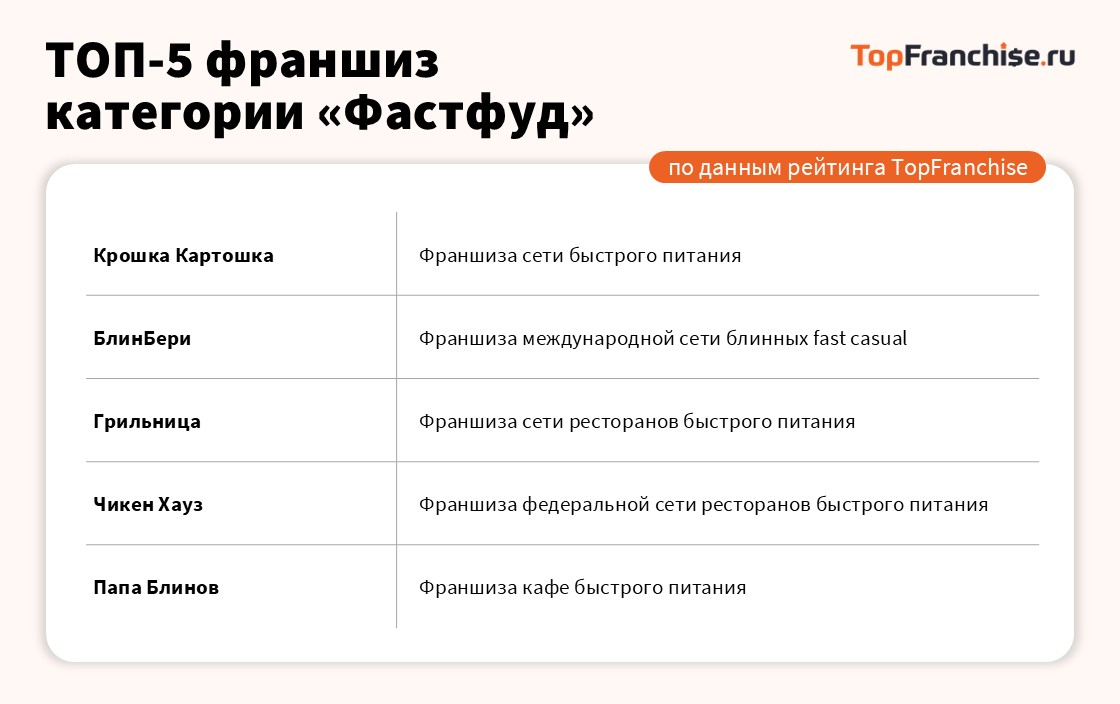 ТОП-5 франшиз категории «Фастфуд»

TopFranchise.ru

по данным рейтинга TopFranchise

| Крошка Картошка | Франшиза сети быстрого питания |
|---|---|
| БлинБери | Франшиза международной сети блинных fast casual |
| Грильница | Франшиза сети ресторанов быстрого питания |
| Чикен Хауз | Франшиза федеральной сети ресторанов быстрого питания |
| Папа Блинов | Франшиза кафе быстрого питания |